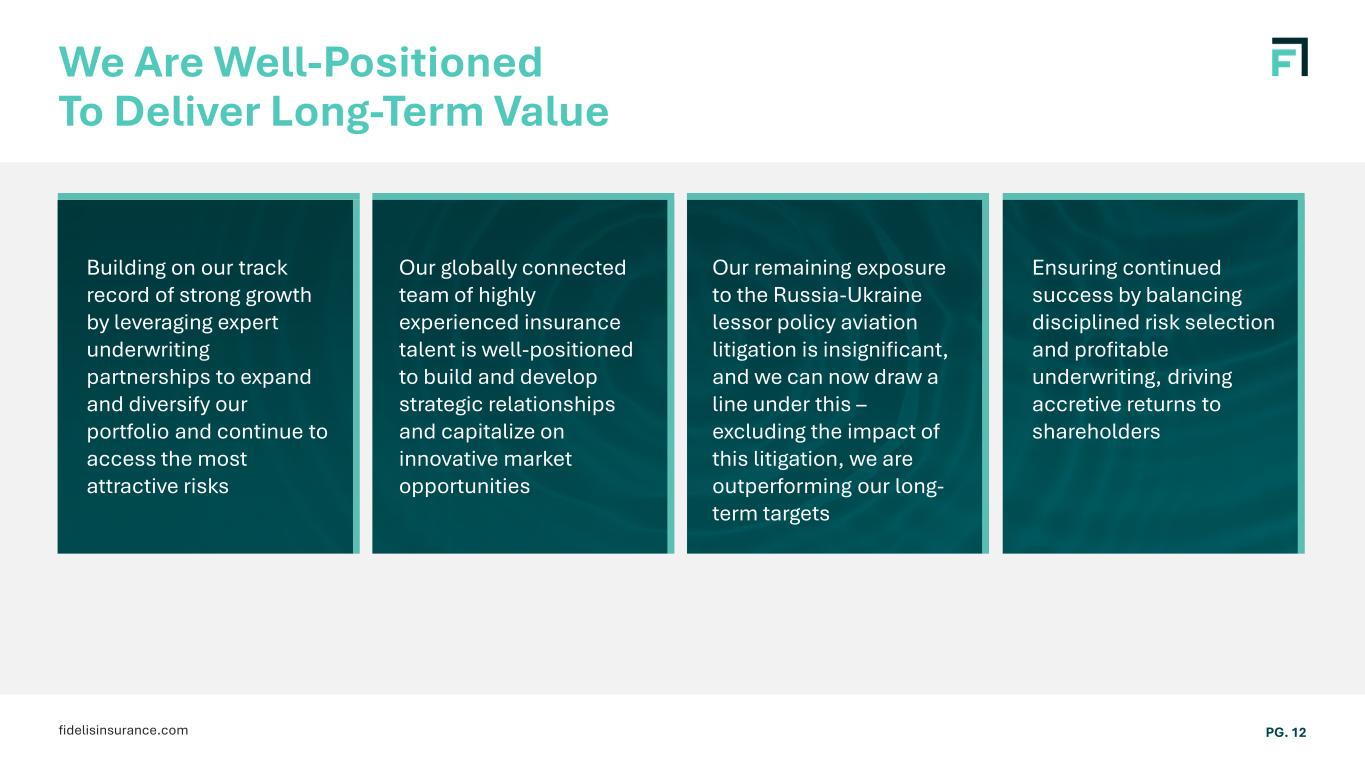 We Are Well-Positioned
To Deliver Long-Term Value

Building on our track record of strong growth by leveraging expert underwriting partnerships to expand and diversify our portfolio and continue to access the most attractive risks

Our globally connected team of highly experienced insurance talent is well-positioned to build and develop strategic relationships and capitalize on innovative market opportunities

Our remaining exposure to the Russia-Ukraine lessor policy aviation litigation is insignificant, and we can now draw a line under this – excluding the impact of this litigation, we are outperforming our long-term targets

Ensuring continued success by balancing disciplined risk selection and profitable underwriting, driving accretive returns to shareholders

fidelisinsurance.com

PG. 12